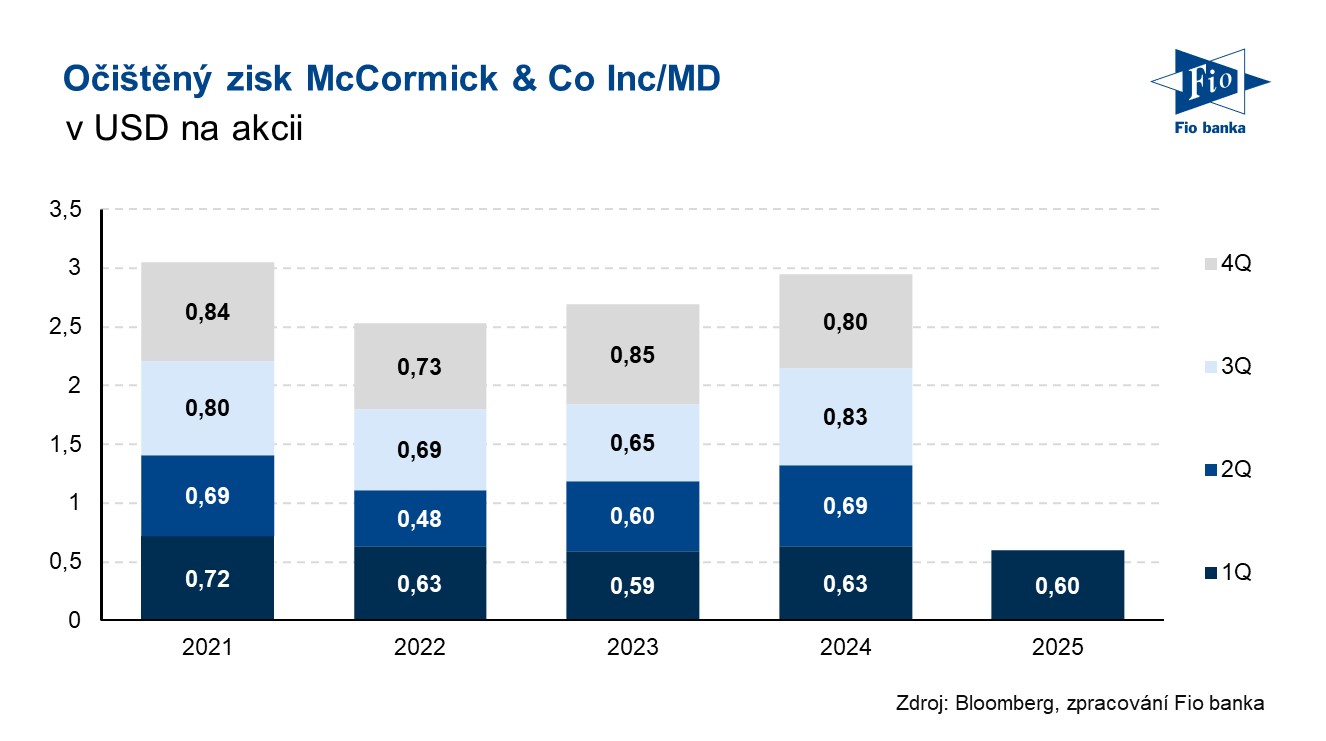 Očištěný zisk McCormick & Co Inc/MD
v USD na akcii

Fio
Fio banka

3,5
3
2,5
2
1,5
1
0,5
0

0,84
0,80
0,69
0,72

0,73
0,69
0,48
0,63

0,85
0,65
0,60
0,59

0,80
0,83
0,69
0,63

0,60

2021
2022
2023
2024
2025

4Q
3Q
2Q
1Q

Zdroj: Bloomberg, zpracování Fio banka